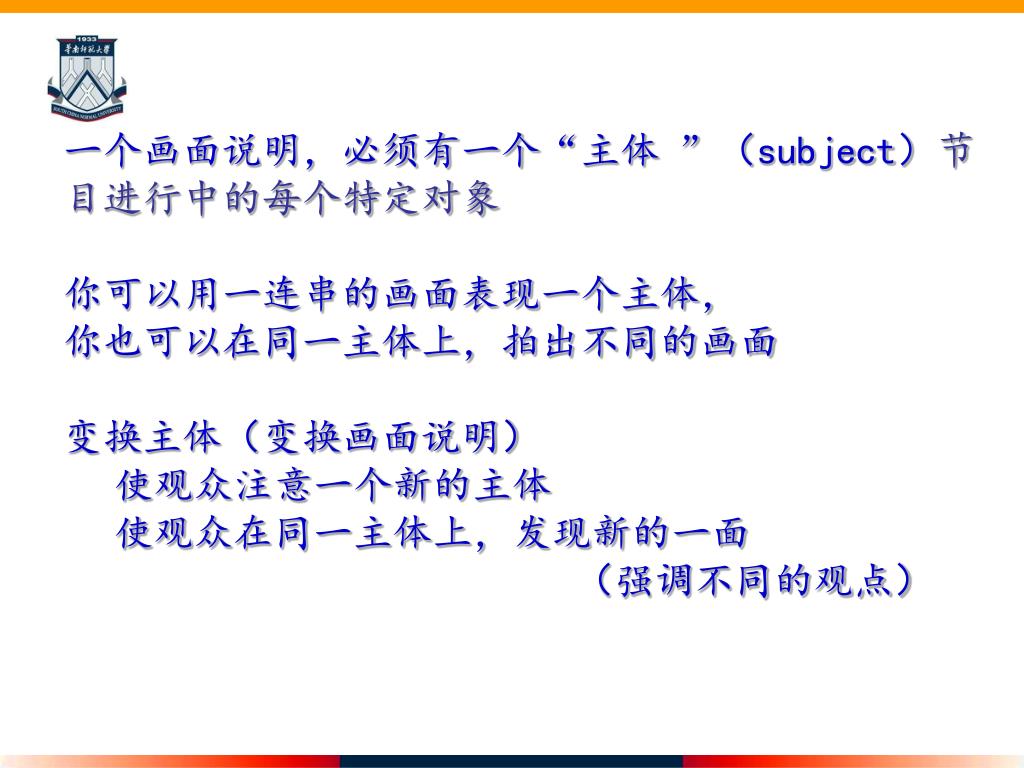 1933
华南师范大学
SOUTH CHINA NORMAL UNIVERSITY

一个画面说明，必须有一个“主体 ”（subject）节目进行中的每个特定对象

你可以用一连串的画面表现一个主体，
你也可以在同一主体上，拍出不同的画面

变换主体（变换画面说明）
使观众注意一个新的主体
使观众在同一主体上，发现新的一面
（强调不同的观点）